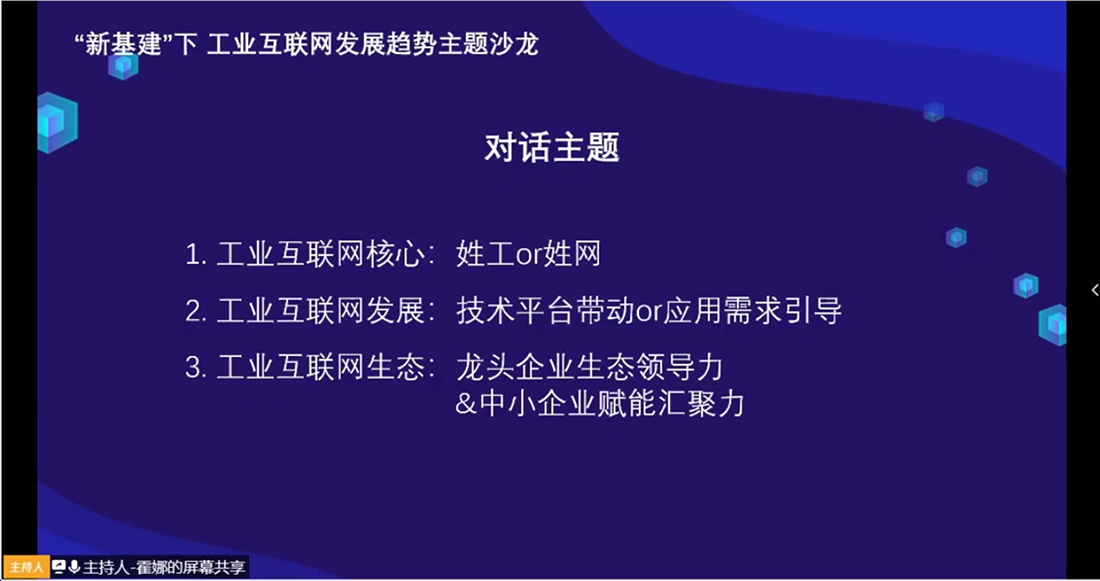 “新基建”下 工业互联网发展趋势主题沙龙

对话主题

1. 工业互联网核心：姓工or姓网

2. 工业互联网发展：技术平台带动or应用需求引导

3. 工业互联网生态：龙头企业生态领导力
&中小企业赋能汇聚力

主持人 主持人-霍娜的屏幕共享